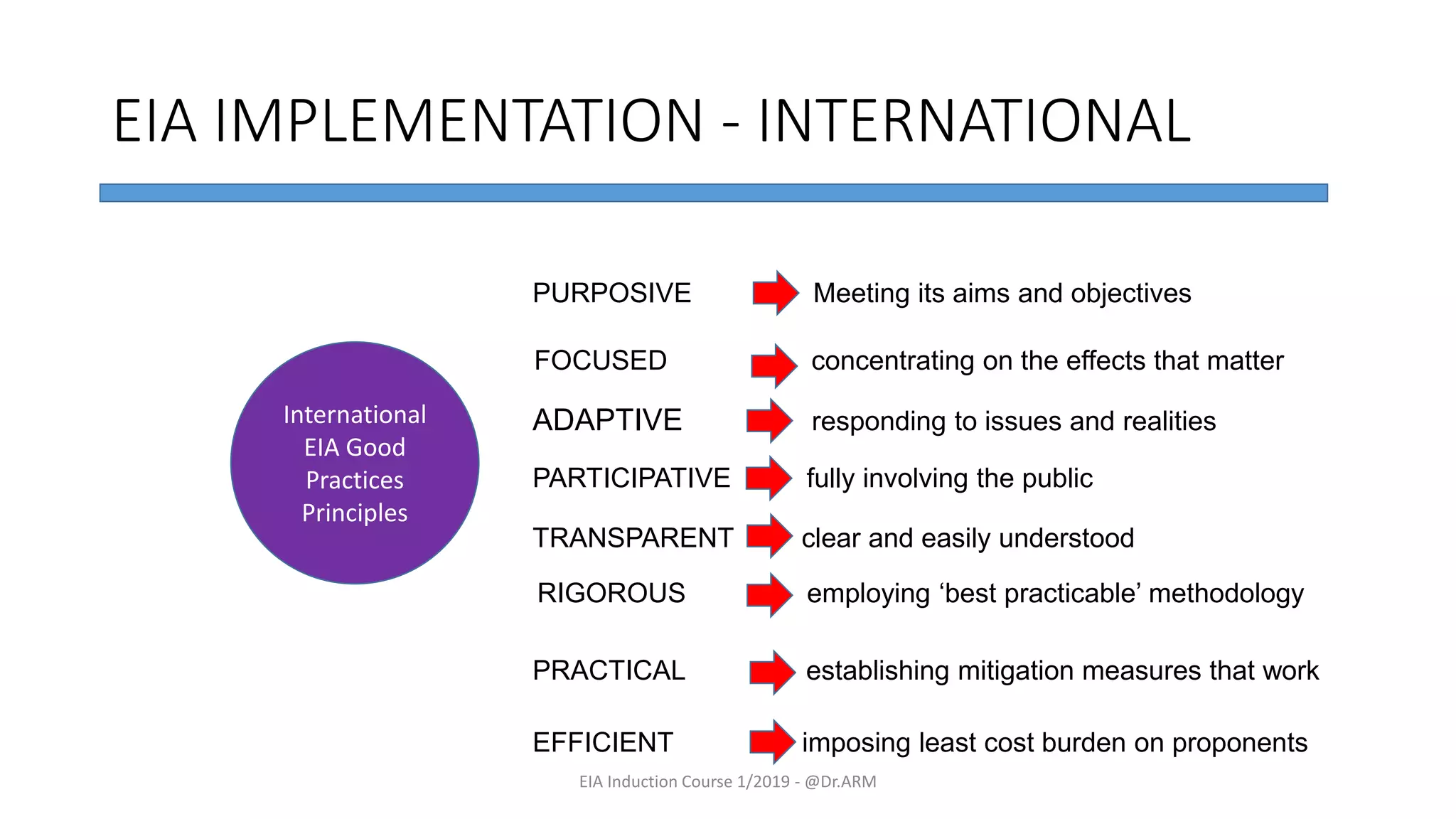 EIA IMPLEMENTATION - INTERNATIONAL

International EIA Good Practices Principles

PURPOSIVE Meeting its aims and objectives

FOCUSED concentrating on the effects that matter

ADAPTIVE responding to issues and realities

PARTICIPATIVE fully involving the public

TRANSPARENT clear and easily understood

RIGOROUS employing ‘best practicable’ methodology

PRACTICAL establishing mitigation measures that work

EFFICIENT imposing least cost burden on proponents

EIA Induction Course 1/2019 - @Dr.ARM